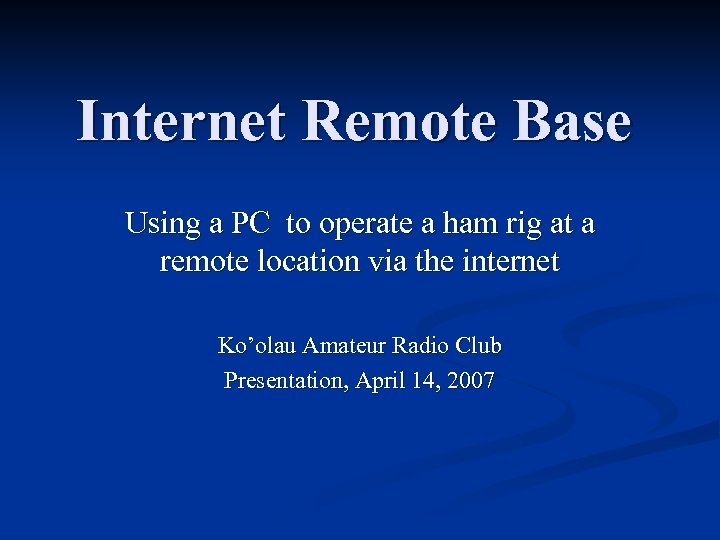 Internet Remote Base

Using a PC  to operate a ham rig at a remote location via the internet

Ko’olau Amateur Radio Club
Presentation, April 14, 2007